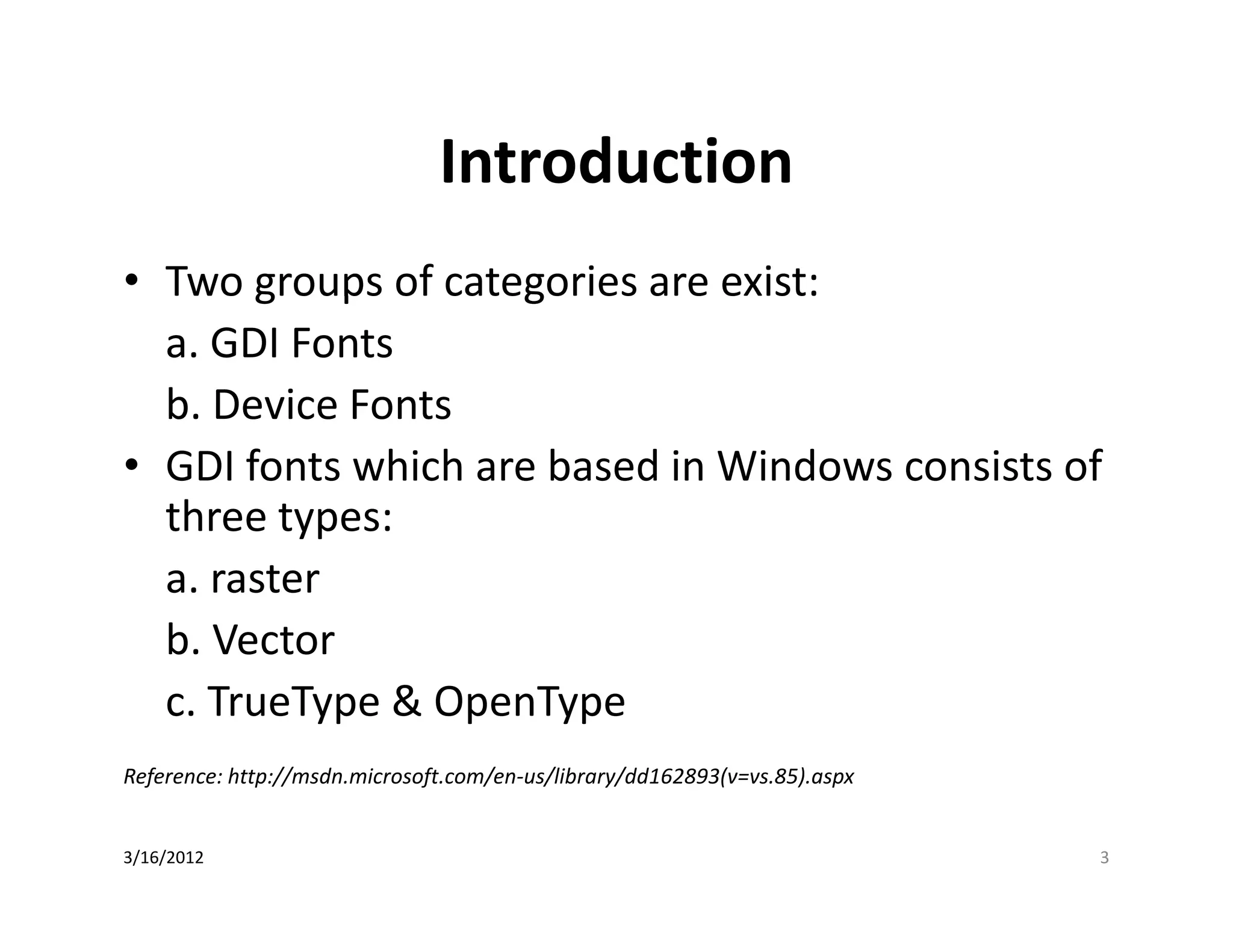 Introduction

• Two groups of categories are exist:

a. GDI Fonts

b. Device Fonts

• GDI fonts which are based in Windows consists of three types:

a. raster

b. Vector

c. TrueType & OpenType

Reference: http://msdn.microsoft.com/en-us/library/dd162893(v=vs.85).aspx

3/16/2012

3